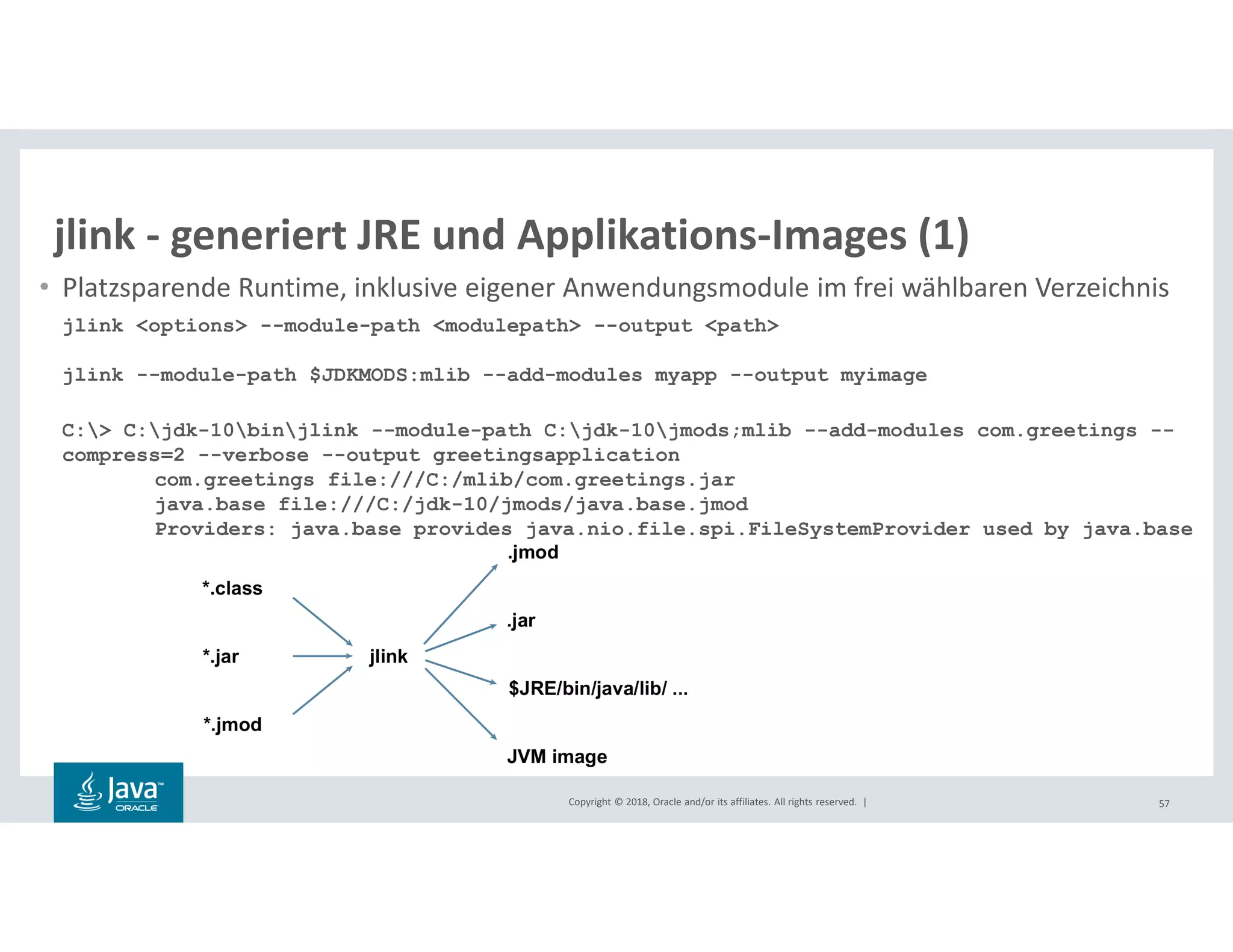 jlink - generiert JRE und Applikations-Images (1)

• Platzsparende Runtime, inklusive eigener Anwendungsmodule im frei wählbaren Verzeichnis

jlink <options> --module-path <modulepath> --output <path>

jlink --module-path $JDKMODS:mlib --add-modules myapp --output myimage

C:\> C:\jdk-10\bin\jlink --module-path C:\jdk-10\jmods;mlib --add-modules com.greetings --compress=2 --verbose --output greetingsapplication
com.greetings file:///C:/mlib/com.greetings.jar
java.base file:///C:/jdk-10/jmods/java.base.jmod
Providers: java.base provides java.nio.file.spi.FileSystemProvider used by java.base

*.class
*.jar
*.jmod
jlink
.jmod
.jar
$JRE/bin/java/lib/ ...
JVM image

Java™ ORACLE

Copyright © 2018, Oracle and/or its affiliates. All rights reserved. |

57